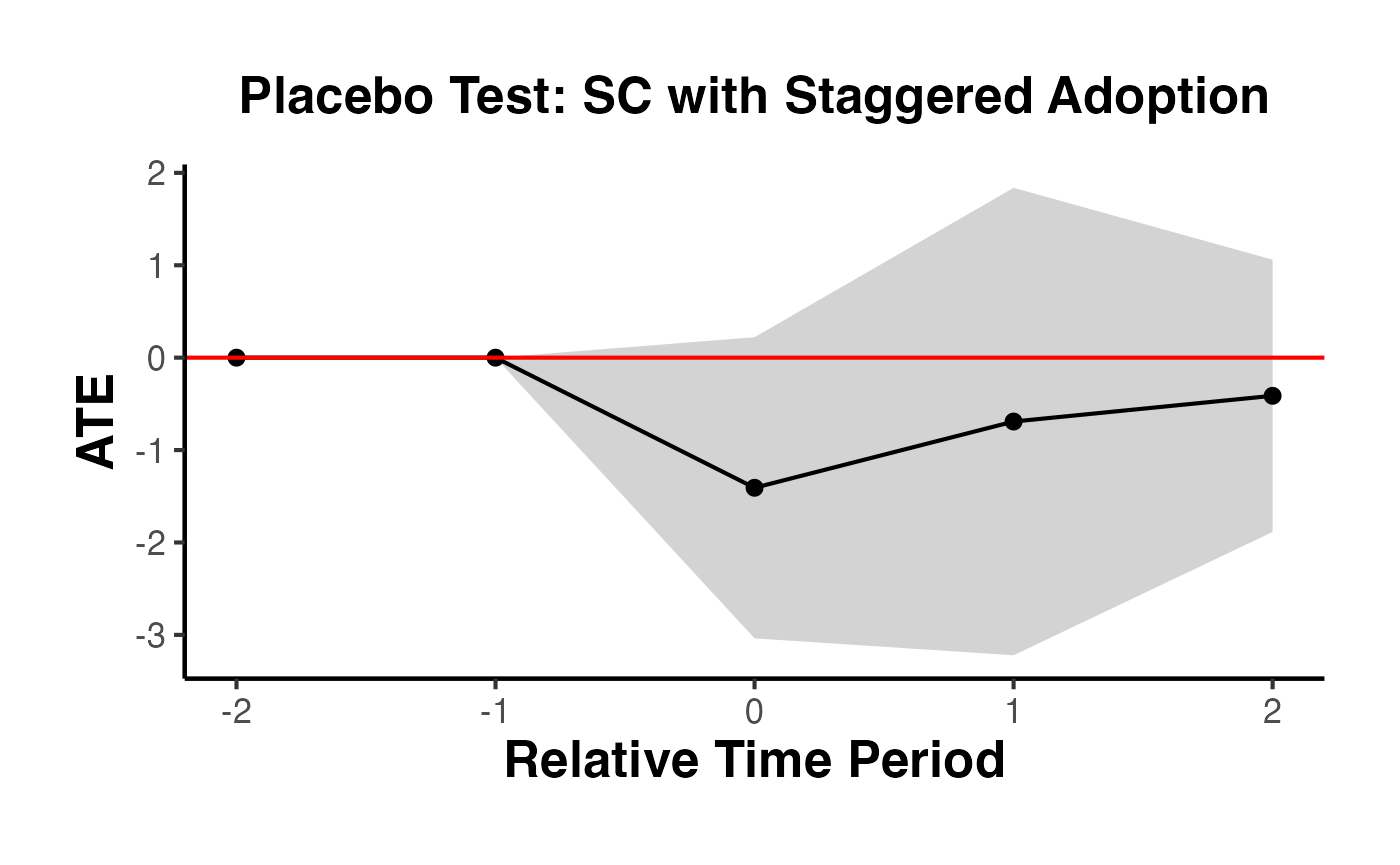 Placebo Test: SC with Staggered Adoption

ATE

2
1
0
-1
-2
-3

-2
-1
0
1
2

Relative Time Period